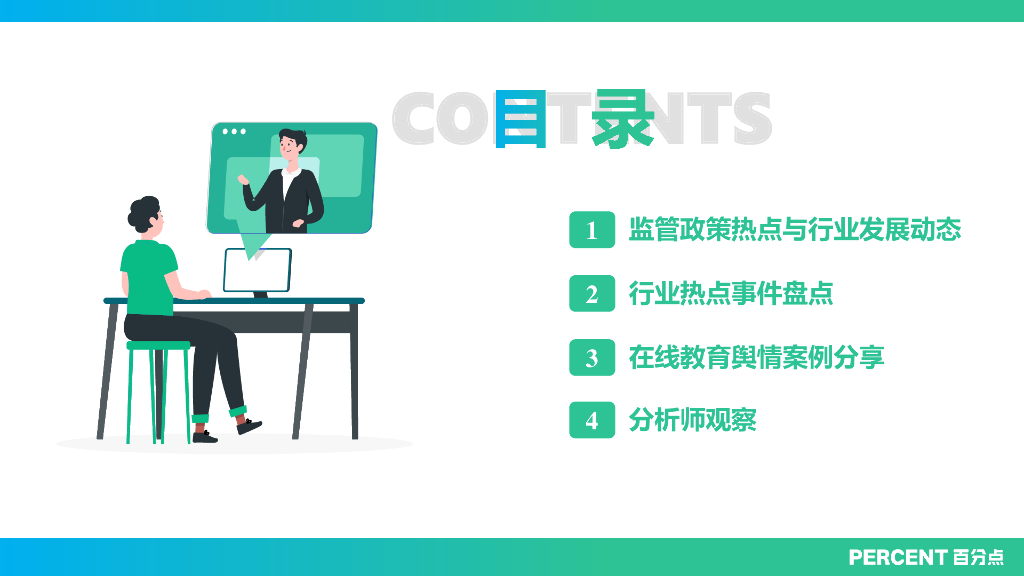 CONTENTS
目录

1 监管政策热点与行业发展动态

2 行业热点事件盘点

3 在线教育舆情案例分享

4 分析师观察

PERCENT 百分点